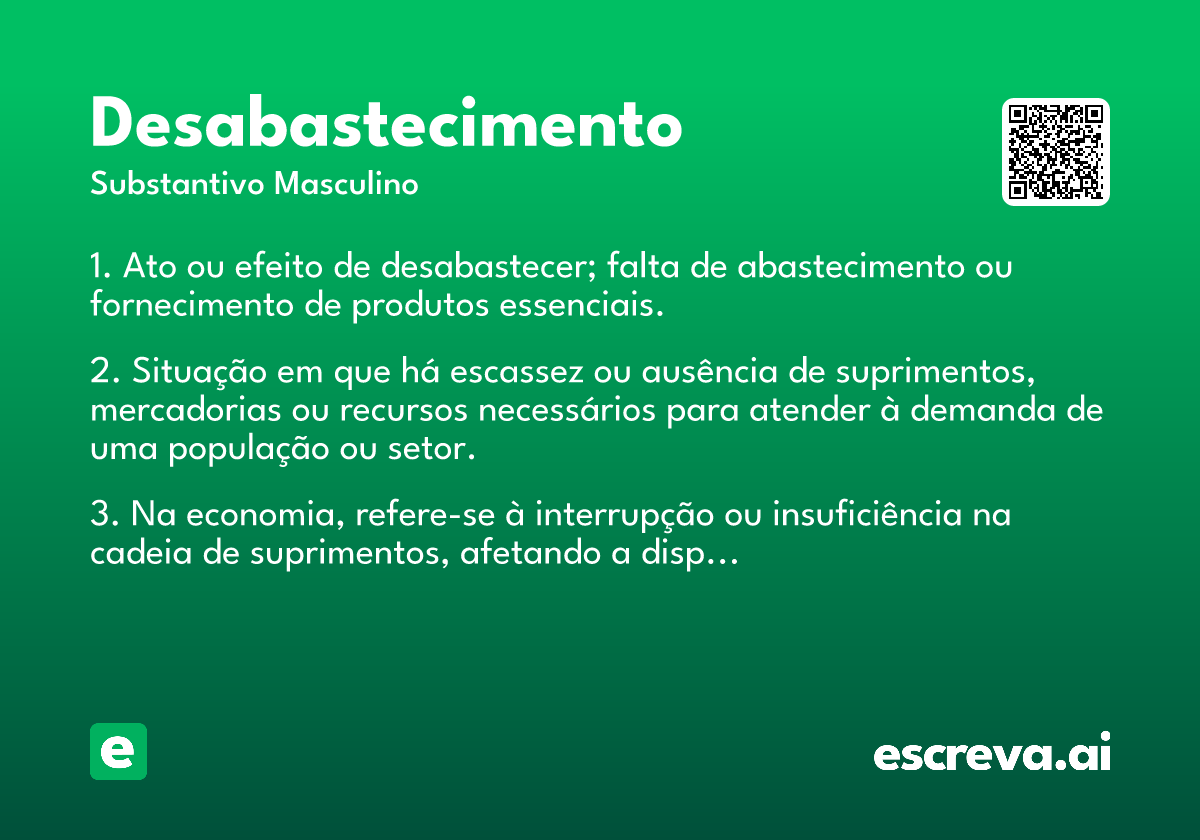 Desabastecimento
Substantivo Masculino

1. Ato ou efeito de desabastecer; falta de abastecimento ou fornecimento de produtos essenciais.

2. Situação em que há escassez ou ausência de suprimentos, mercadorias ou recursos necessários para atender à demanda de uma população ou setor.

3. Na economia, refere-se à interrupção ou insuficiência na cadeia de suprimentos, afetando a disp...

e

escreva.ai